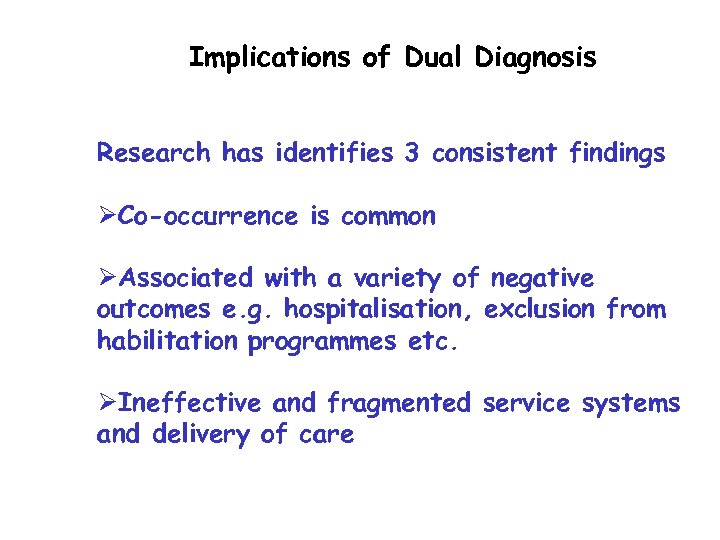 Implications of Dual Diagnosis

Research has identifies 3 consistent findings

➢Co-occurrence is common

➢Associated with a variety of negative outcomes e.g. hospitalisation, exclusion from habilitation programmes etc.

➢Ineffective and fragmented service systems and delivery of care